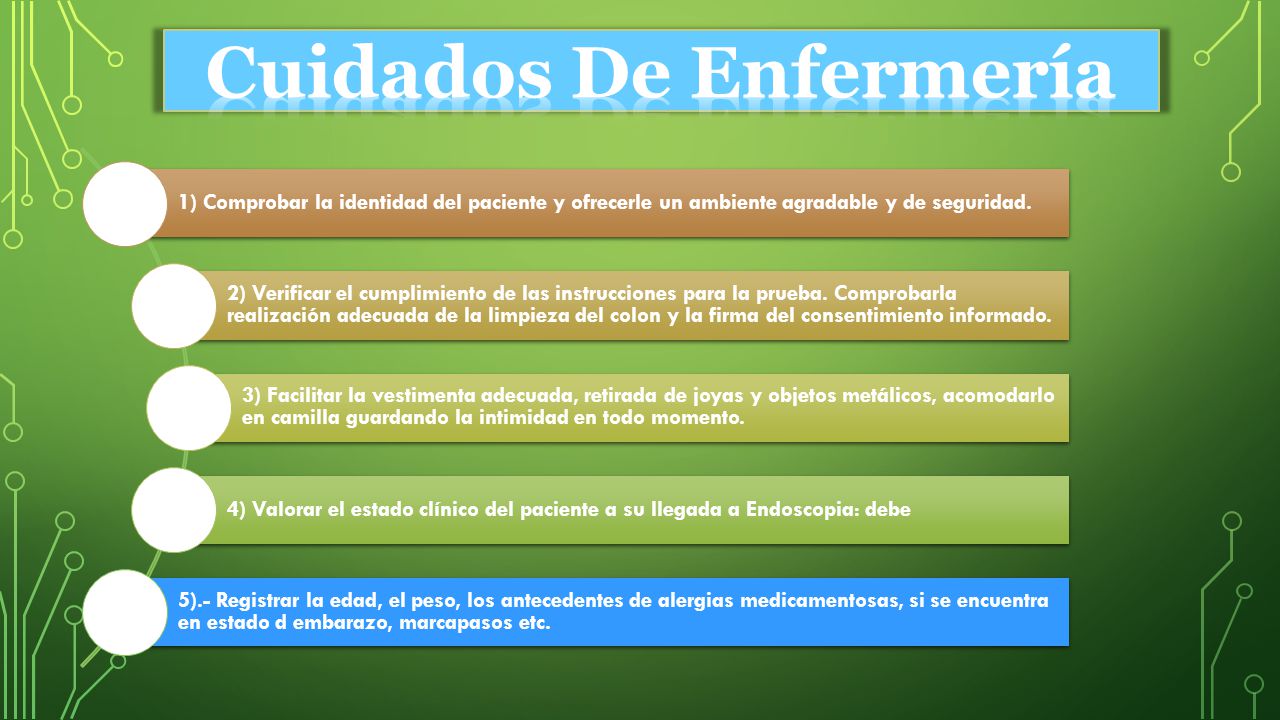 Cuidados De Enfermería

1) Comprobar la identidad del paciente y ofrecerle un ambiente agradable y de seguridad.

2) Verificar el cumplimiento de las instrucciones para la prueba. Comprobarla realización adecuada de la limpieza del colon y la firma del consentimiento informado.

3) Facilitar la vestimenta adecuada, retirada de joyas y objetos metálicos, acomodarlo en camilla guardando la intimidad en todo momento.

4) Valorar el estado clínico del paciente a su llegada a Endoscopia: debe

5).- Registrar la edad, el peso, los antecedentes de alergias medicamentosas, si se encuentra en estado d embarazo, marcapasos etc.